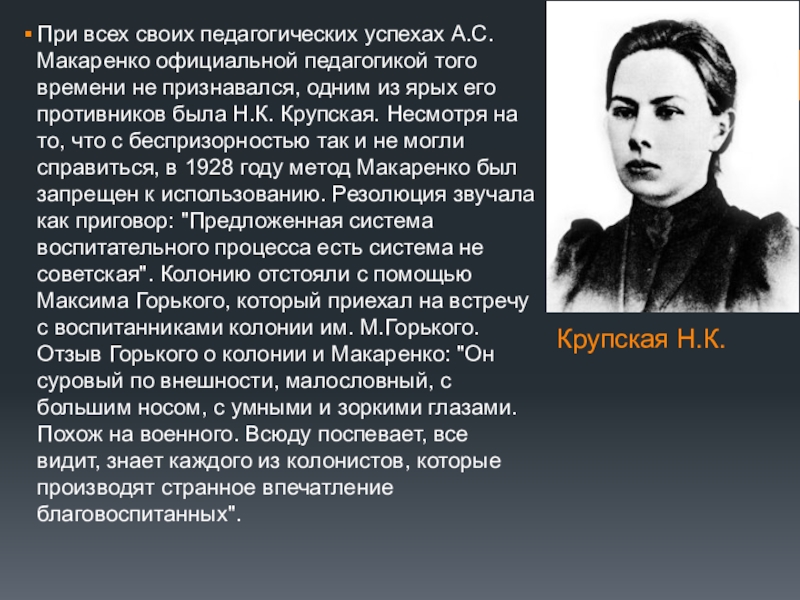 При всех своих педагогических успехах А.С. Макаренко официальной педагогикой того времени не признавался, одним из ярых его противников была Н.К. Крупская. Несмотря на то, что с беспризорностью так и не могли справиться, в 1928 году метод Макаренко был запрещен к использованию. Резолюция звучала как приговор: "Предложенная система воспитательного процесса есть система не советская". Колонию отстояли с помощью Максима Горького, который приехал на встречу с воспитанниками колонии им. М.Горького. Отзыв Горького о колонии и Макаренко: "Он суровый по внешности, малословный, с большим носом, с умными и зоркими глазами. Похож на военного. Всюду поспевает, все видит, знает каждого из колонистов, которые производят странное впечатление благовоспитанных".

Крупская Н.К.